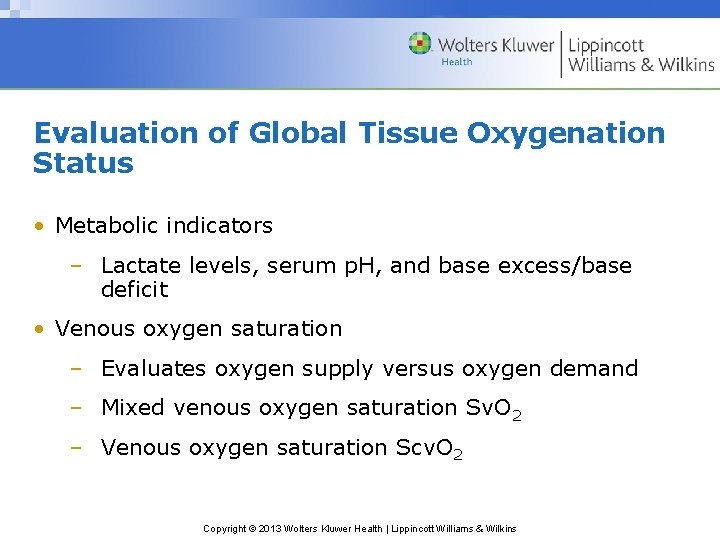 Wolters Kluwer Health | Lippincott Williams & Wilkins

Evaluation of Global Tissue Oxygenation Status

• Metabolic indicators
– Lactate levels, serum pH, and base excess/base deficit

• Venous oxygen saturation
– Evaluates oxygen supply versus oxygen demand
– Mixed venous oxygen saturation $SvO_2$
– Venous oxygen saturation $ScvO_2$

Copyright © 2013 Wolters Kluwer Health | Lippincott Williams & Wilkins